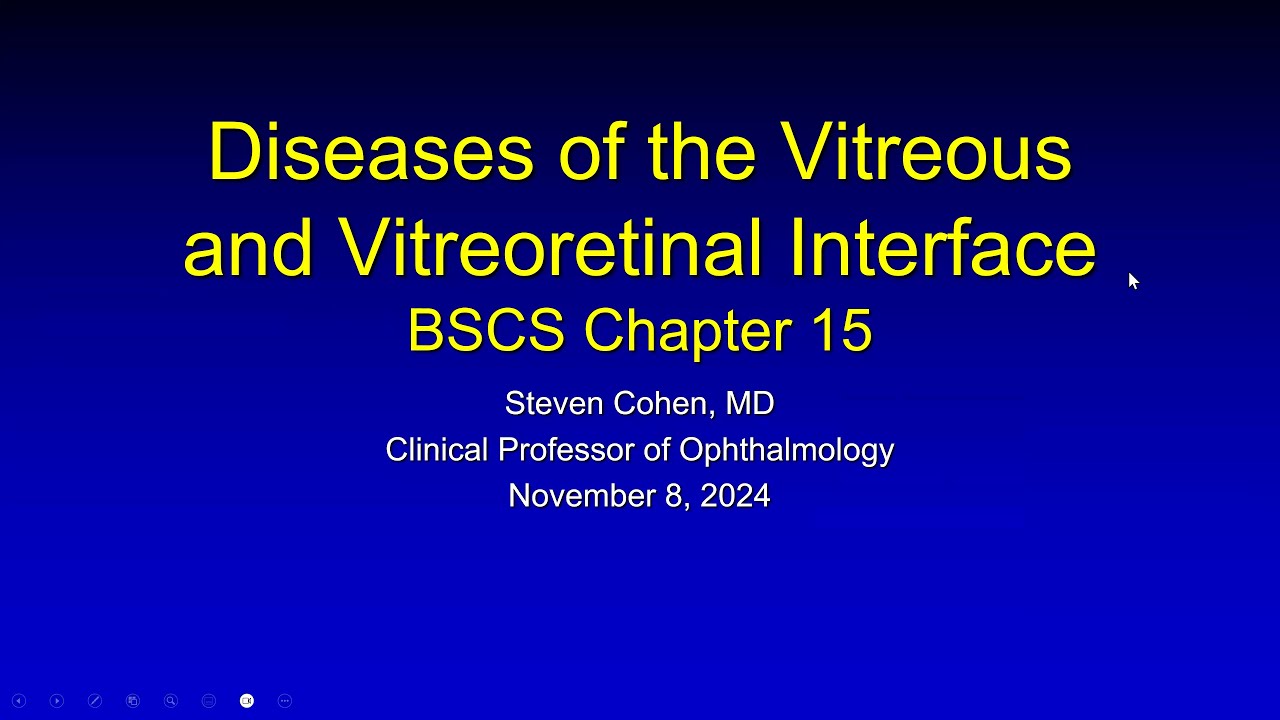 Diseases of the Vitreous and Vitreoretinal Interface
BSCS Chapter 15

Steven Cohen, MD
Clinical Professor of Ophthalmology
November 8, 2024